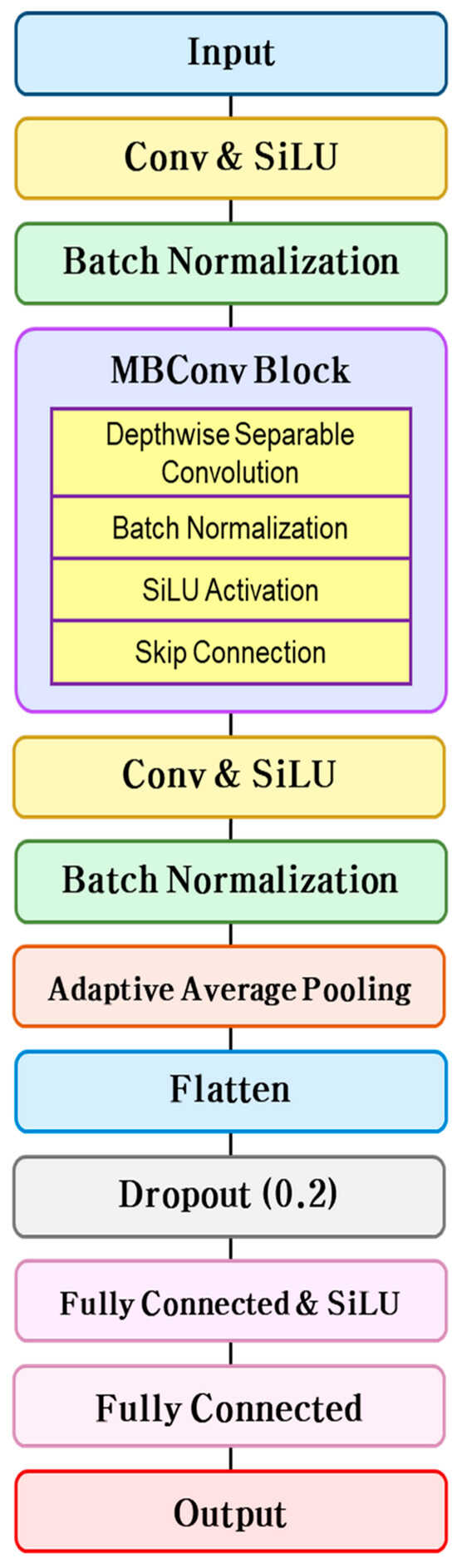 Input

Conv & SiLU

Batch Normalization

MBConv Block

Depthwise Separable Convolution

Batch Normalization

SiLU Activation

Skip Connection

Conv & SiLU

Batch Normalization

Adaptive Average Pooling

Flatten

Dropout (0.2)

Fully Connected & SiLU

Fully Connected

Output